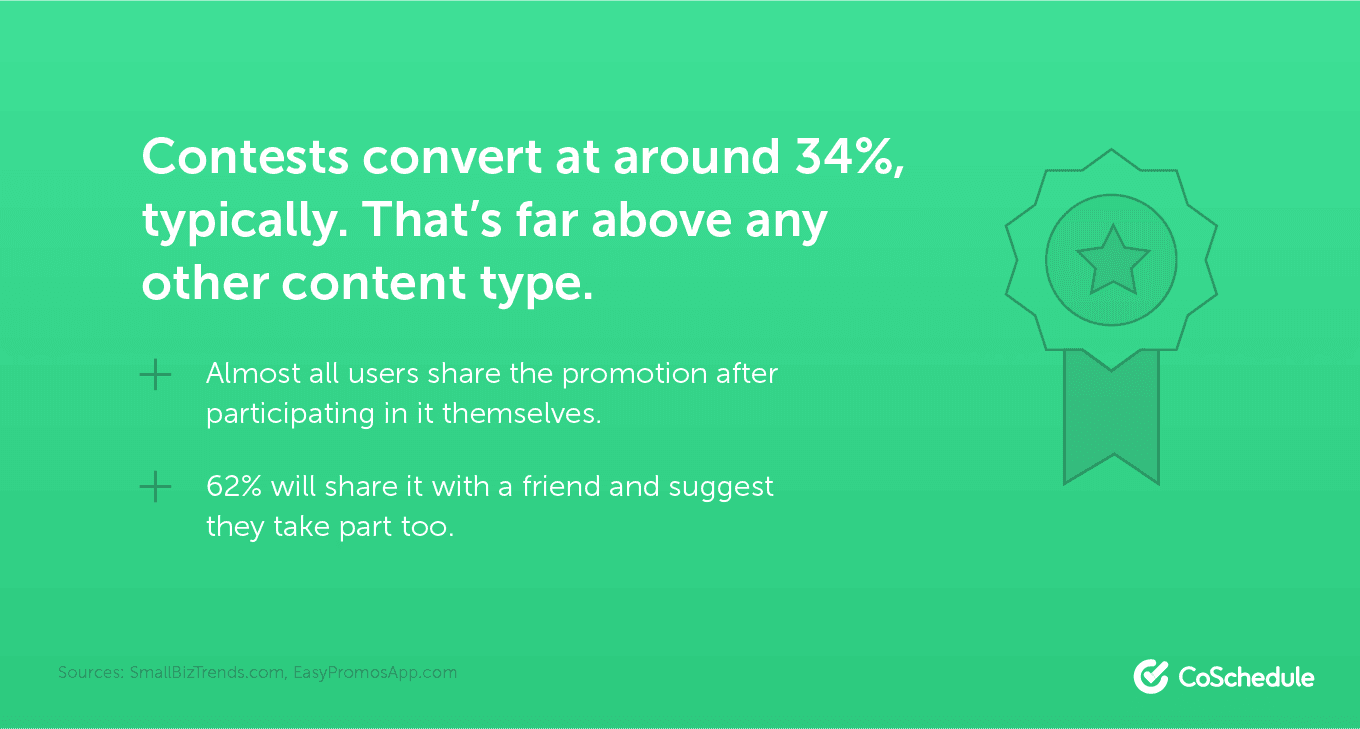 Contests convert at around 34%, typically. That's far above any other content type.

+ Almost all users share the promotion after participating in it themselves.

+ 62% will share it with a friend and suggest they take part too.

Sources: SmallBizTrends.com, EasyPromosApp.com

CoSchedule